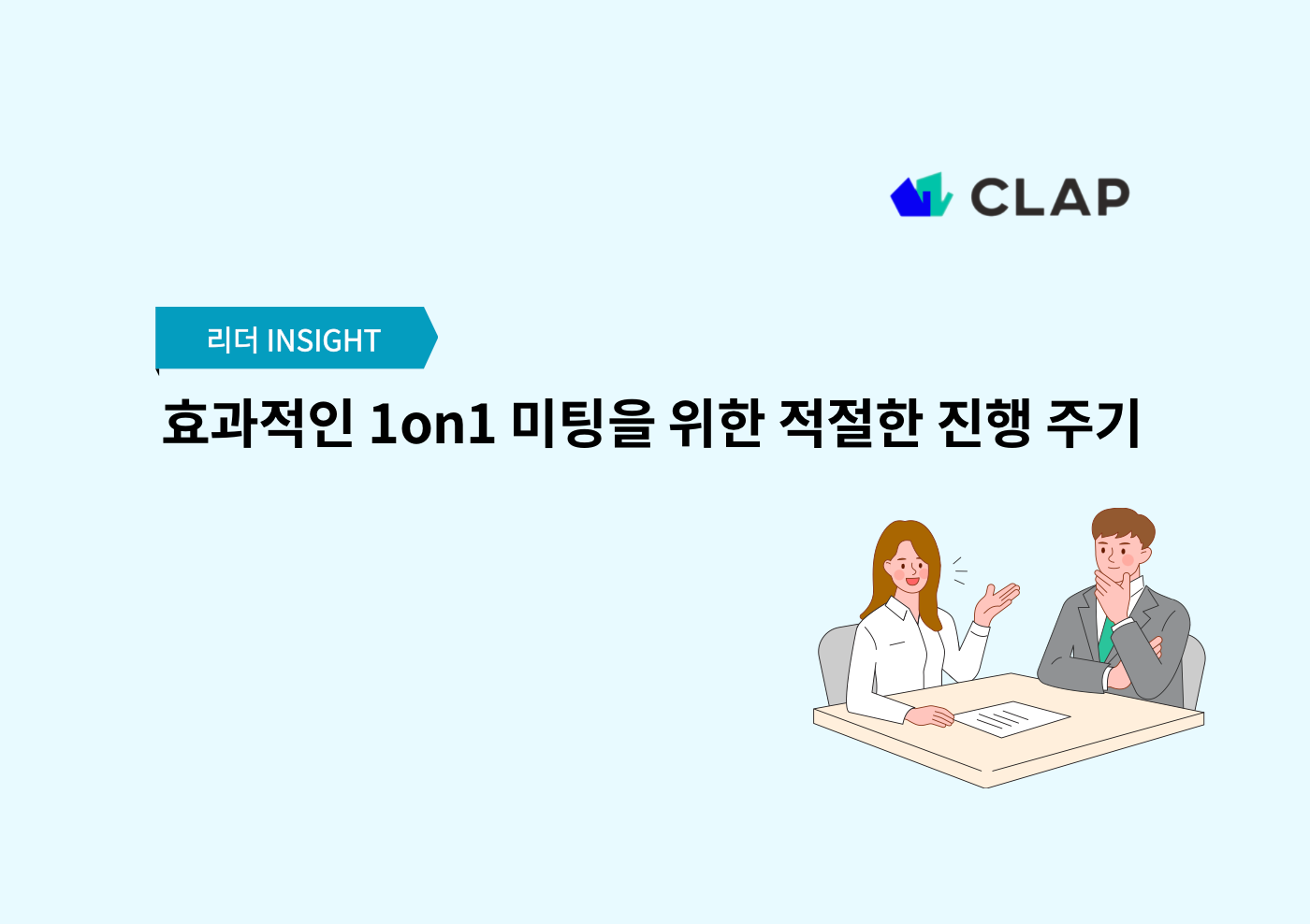 CLAP

리더 INSIGHT

효과적인 1on1 미팅을 위한 적절한 진행 주기